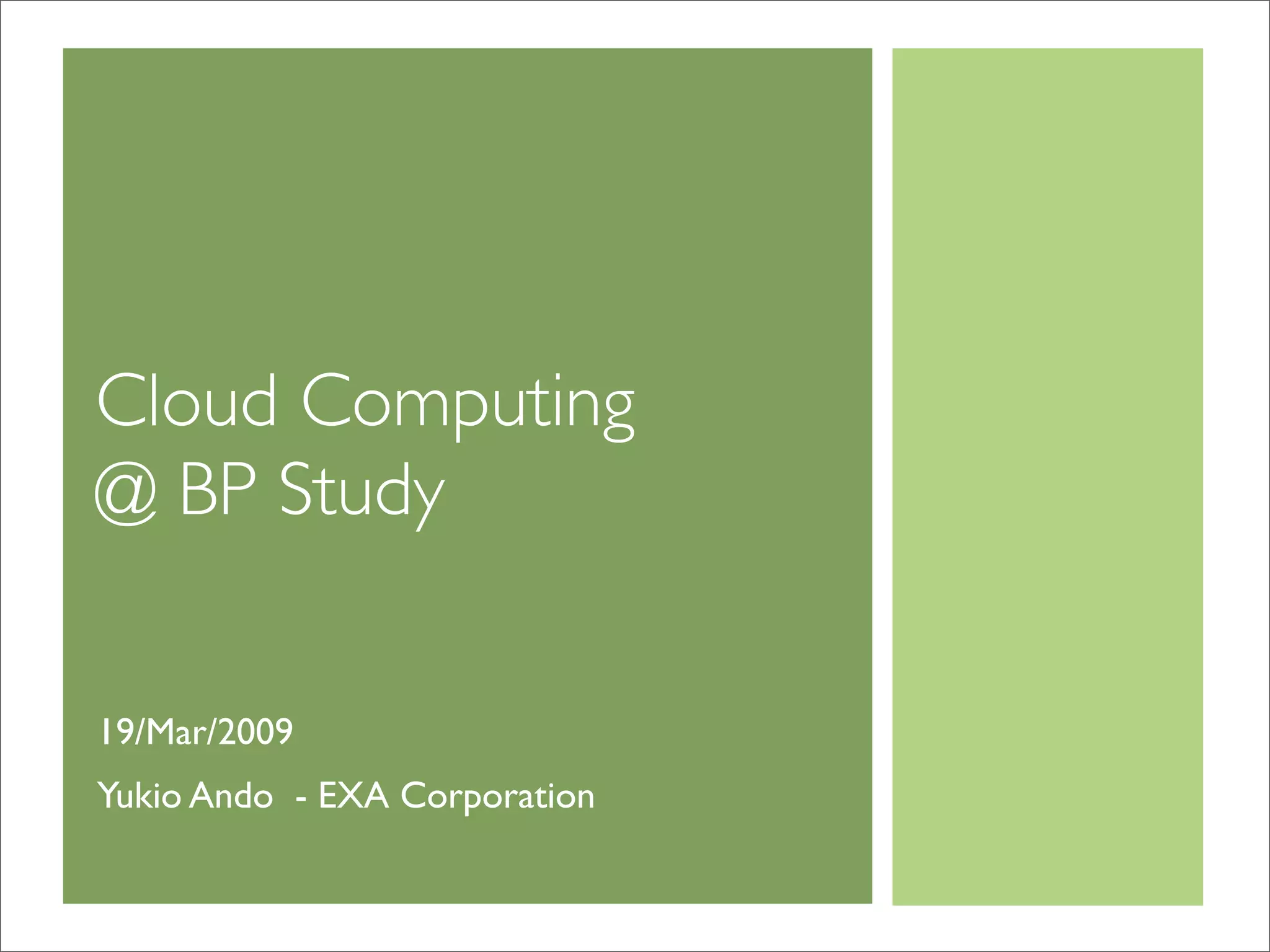 Cloud Computing
@ BP Study

19/Mar/2009

Yukio Ando - EXA Corporation